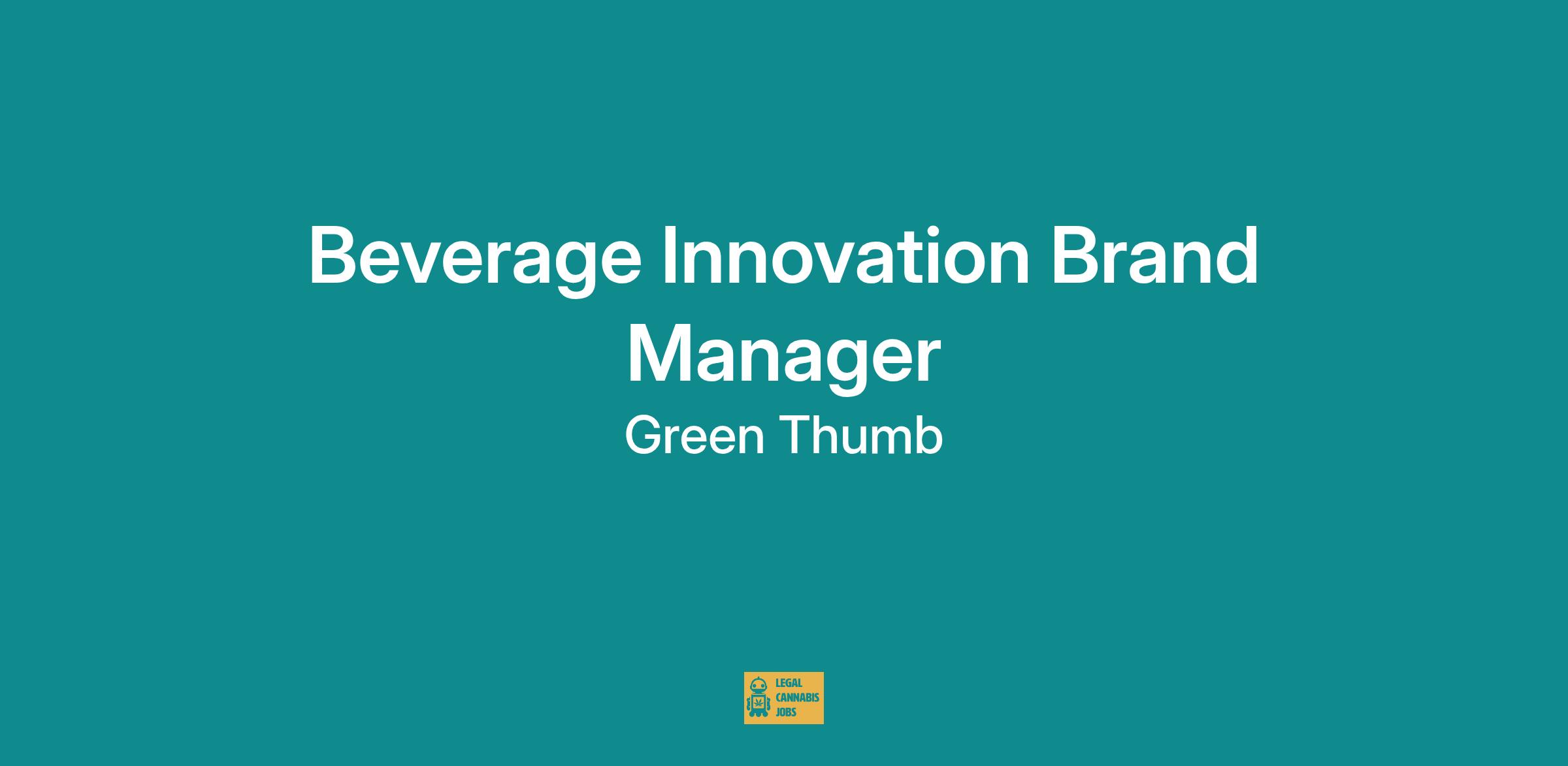 Beverage Innovation Brand Manager

Green Thumb

LEGAL
CANNABIS
JOBS